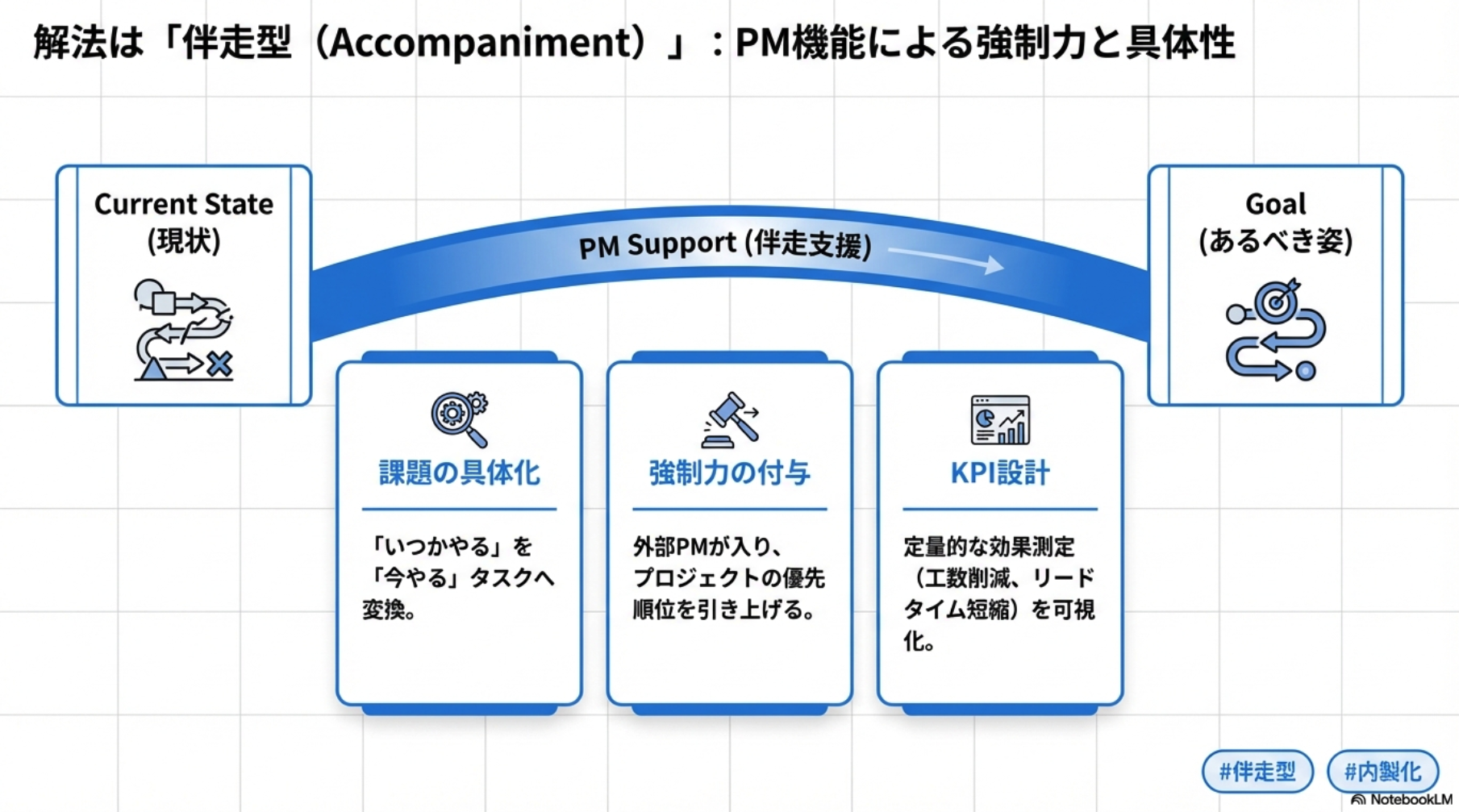 解法は「伴走型（Accompaniment）」：PM機能による強制力と具体性

Current State
(現状)

PM Support (伴走支援)

Goal
(あるべき姿)

課題の具体化

「いつかやる」を「今やる」タスクへ変換。

強制力の付与

外部PMが入り、プロジェクトの優先順位を引き上げる。

KPI設計

定量的な効果測定（工数削減、リードタイム短縮）を可視化。

#伴走型

#内製化

NotebookLM